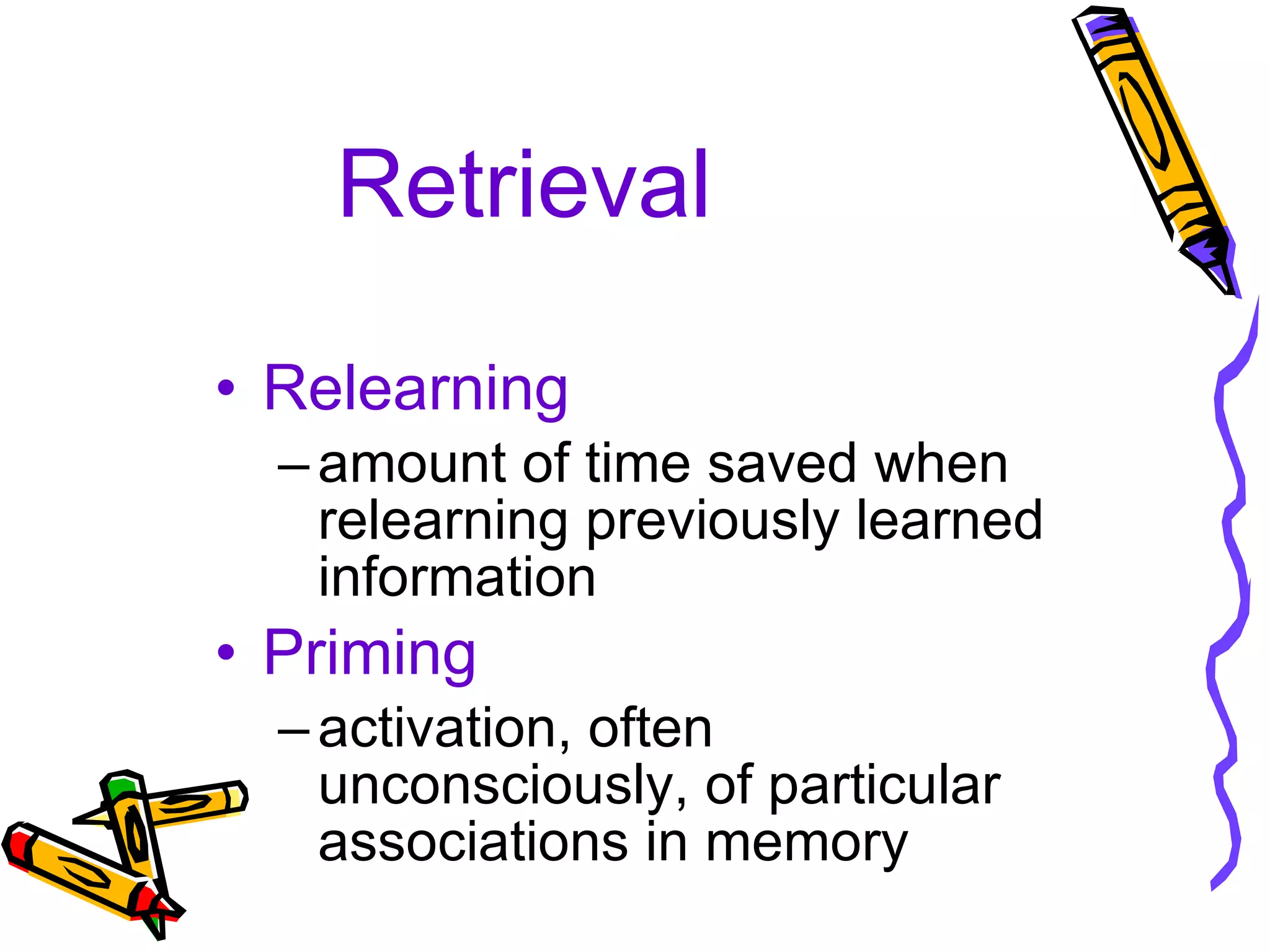 Retrieval

• Relearning

– amount of time saved when relearning previously learned information

• Priming

– activation, often unconsciously, of particular associations in memory